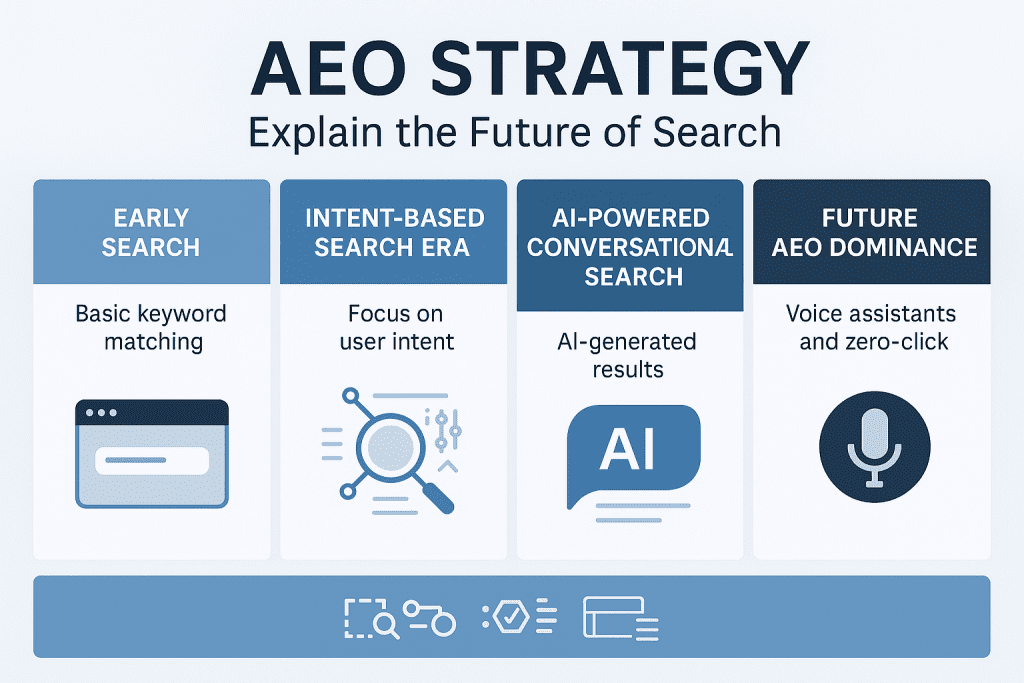 AEO STRATEGY

Explain the Future of Search

EARLY SEARCH

Basic keyword matching

INTENT-BASED SEARCH ERA

Focus on user intent

AI-POWERED CONVERSATIONAL SEARCH

AI-generated results

AI

FUTURE AEO DOMINANCE

Voice assistants and zero-click